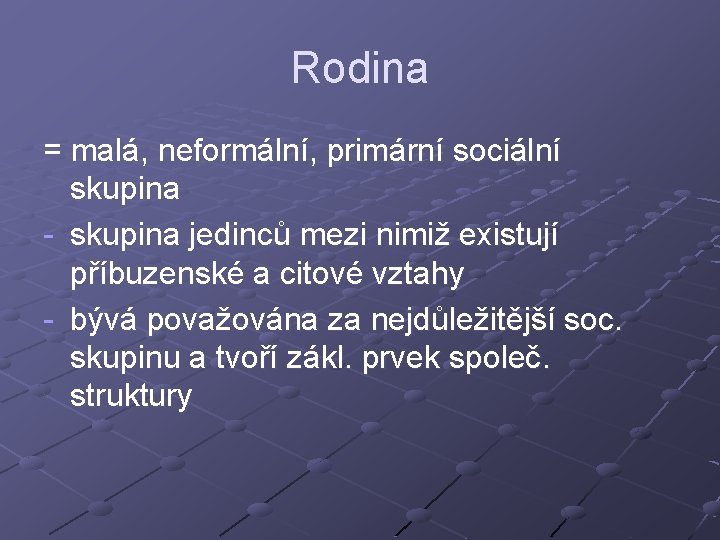 Rodina

= malá, neformální, primární sociální skupina

- skupina jedinců mezi nimiž existují příbuzenské a citové vztahy
- bývá považována za nejdůležitější soc. skupinu a tvoří zákl. prvek společ. struktury